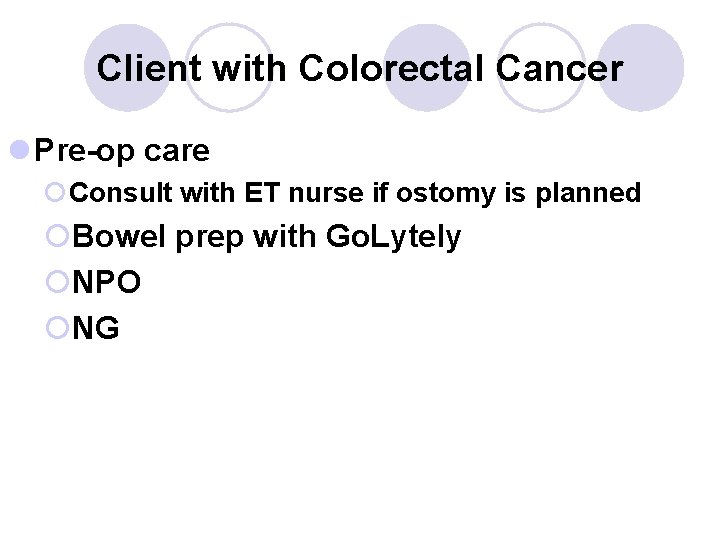 Client with Colorectal Cancer

Pre-op care

Consult with ET nurse if ostomy is planned

Bowel prep with GoLytely

NPO

NG